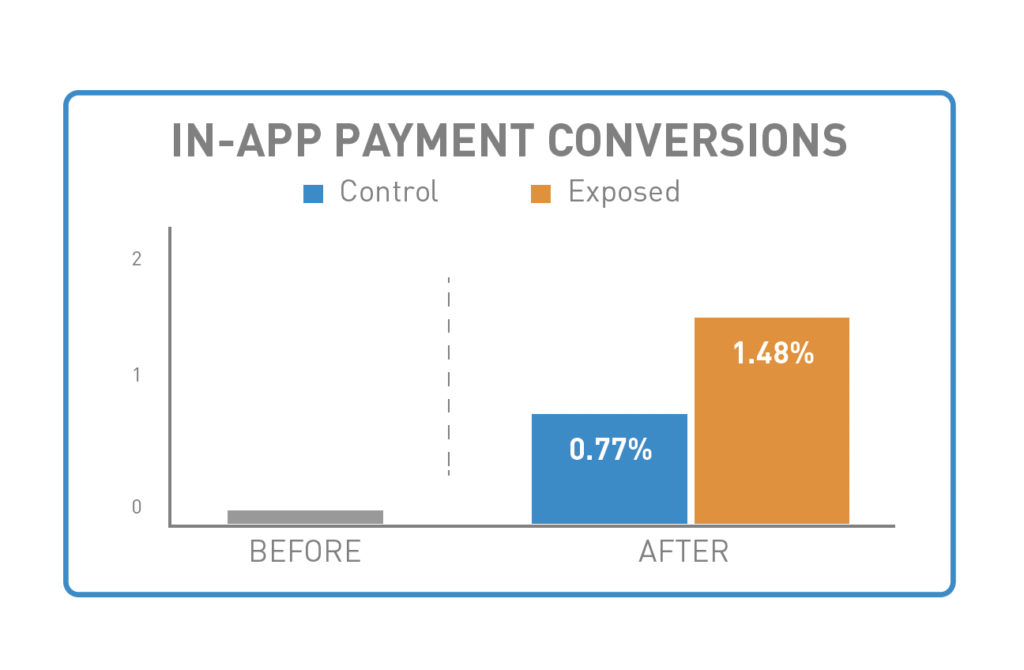 IN-APP PAYMENT CONVERSIONS

Control

Exposed

2

1

0

0.77%

1.48%

BEFORE

AFTER